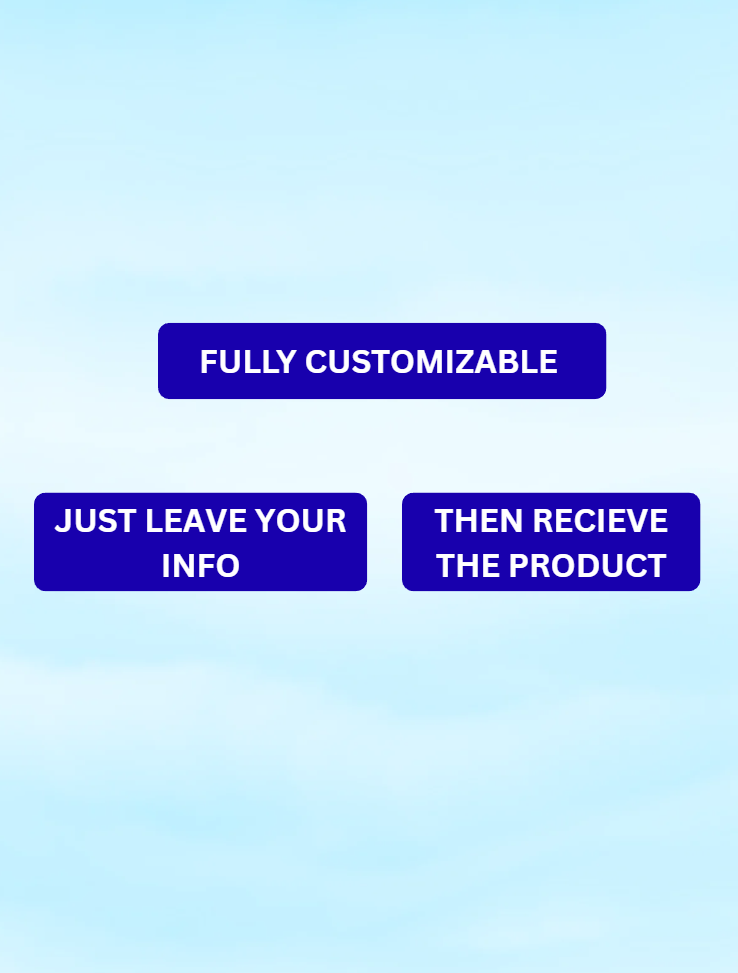 FULLY CUSTOMIZABLE

JUST LEAVE YOUR INFO

THEN RECIEVE THE PRODUCT